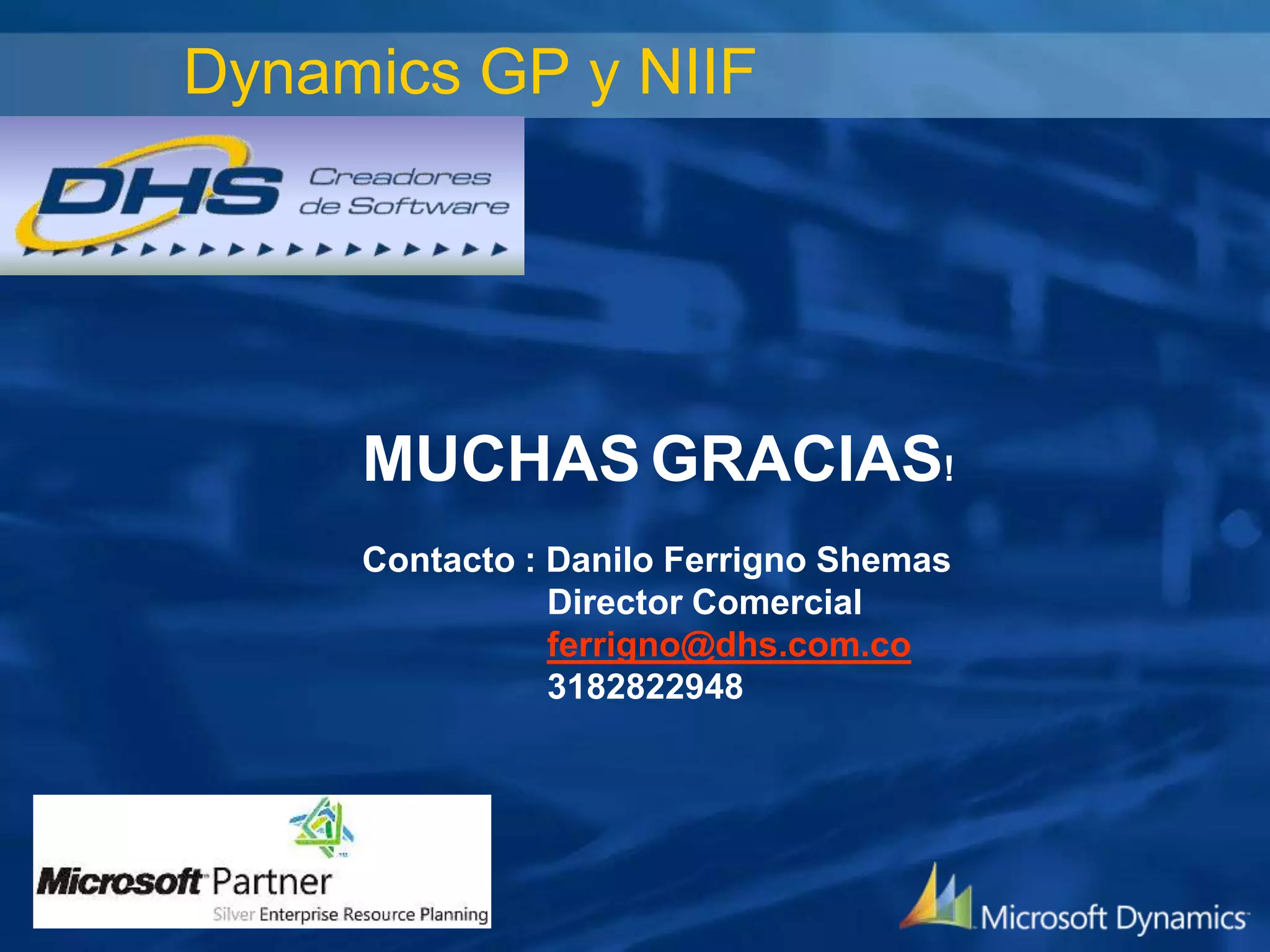 Dynamics GP y NIIF

DHS Creadores de Software

MUCHAS GRACIAS!

Contacto : Danilo Ferrigno Shemas
Director Comercial
ferrigno@dhs.com.co
3182822948

Microsoft Partner
Silver Enterprise Resource Planning

Microsoft Dynamics